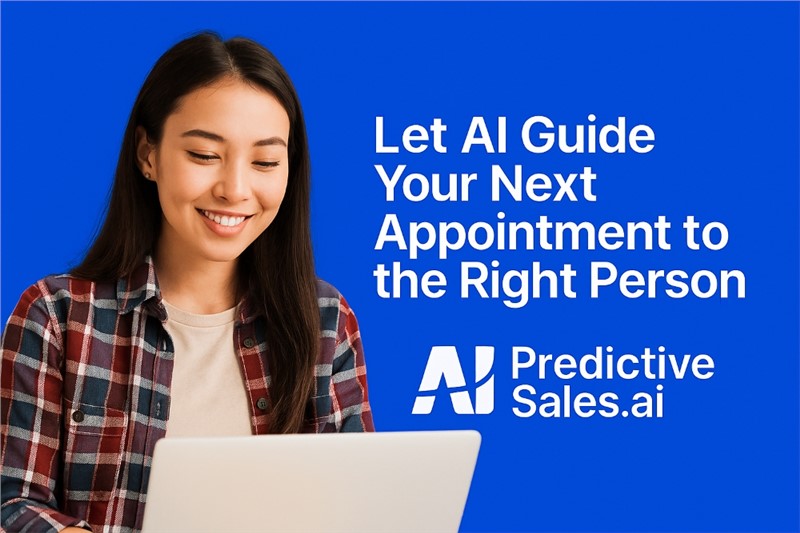 Let AI Guide Your Next Appointment to the Right Person

AI Predictive Sales.ai